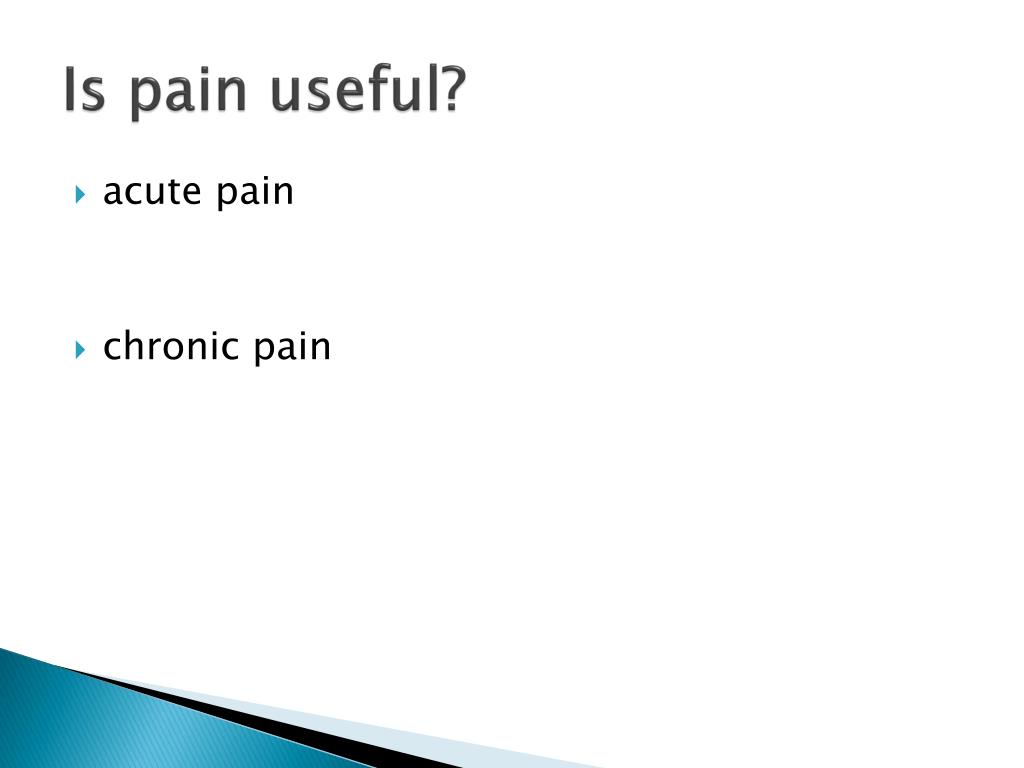 Is pain useful?

acute pain

chronic pain